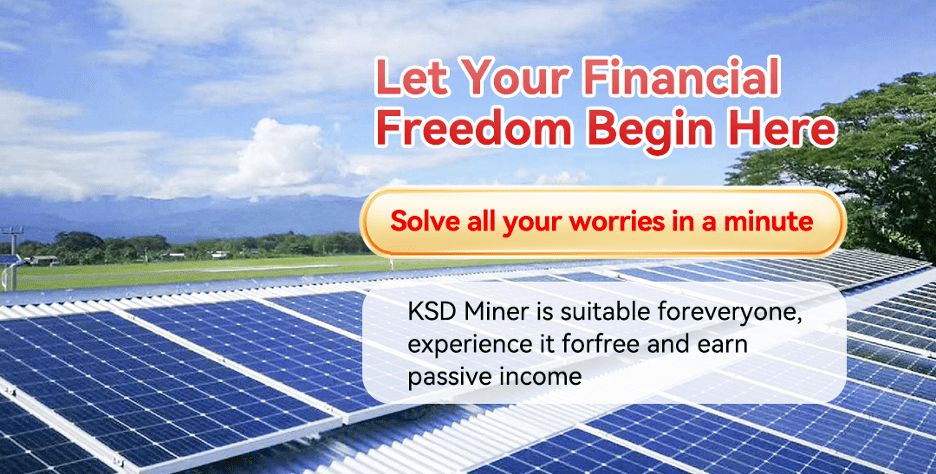 Let Your Financial Freedom Begin Here

Solve all your worries in a minute

KSD Miner is suitable foreveryone, experience it forfree and earn passive income